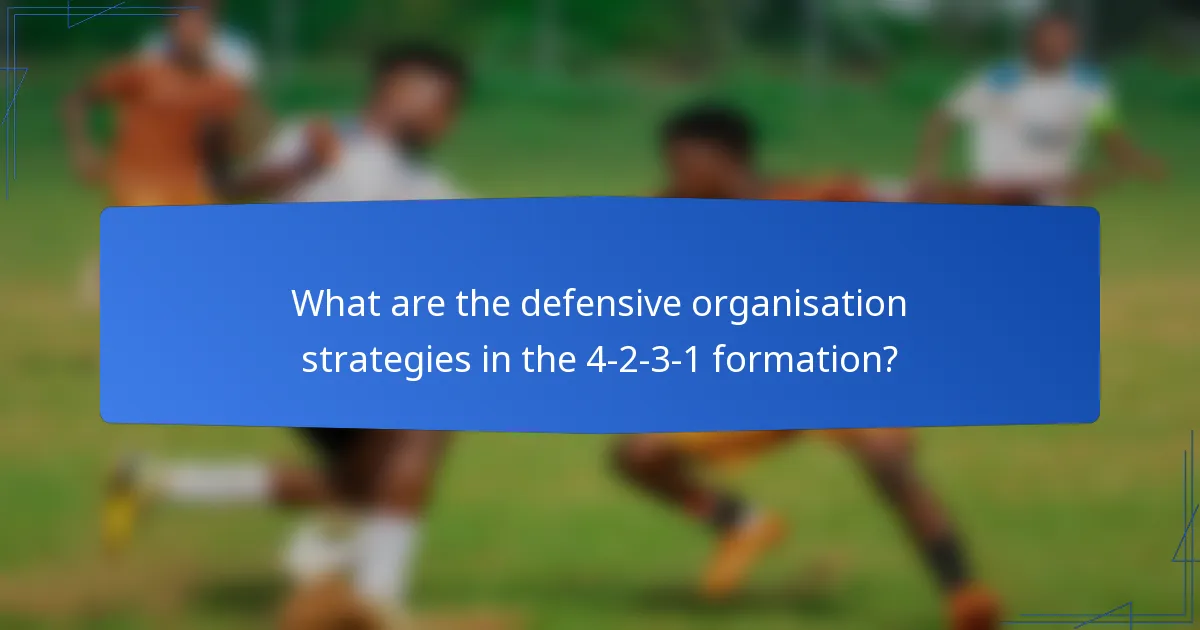 What are the defensive organisation strategies in the 4-2-3-1 formation?